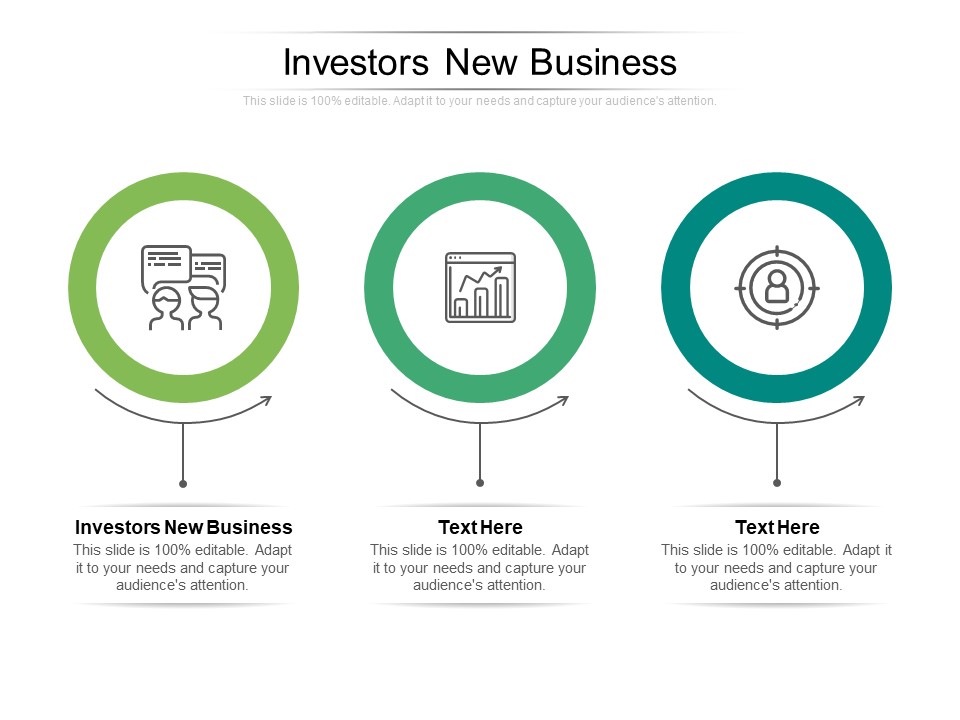 Investors New Business

This slide is 100% editable. Adapt it to your needs and capture your audience's attention.

Investors New Business
This slide is 100% editable. Adapt it to your needs and capture your audience's attention.

Text Here
This slide is 100% editable. Adapt it to your needs and capture your audience's attention.

Text Here
This slide is 100% editable. Adapt it to your needs and capture your audience's attention.